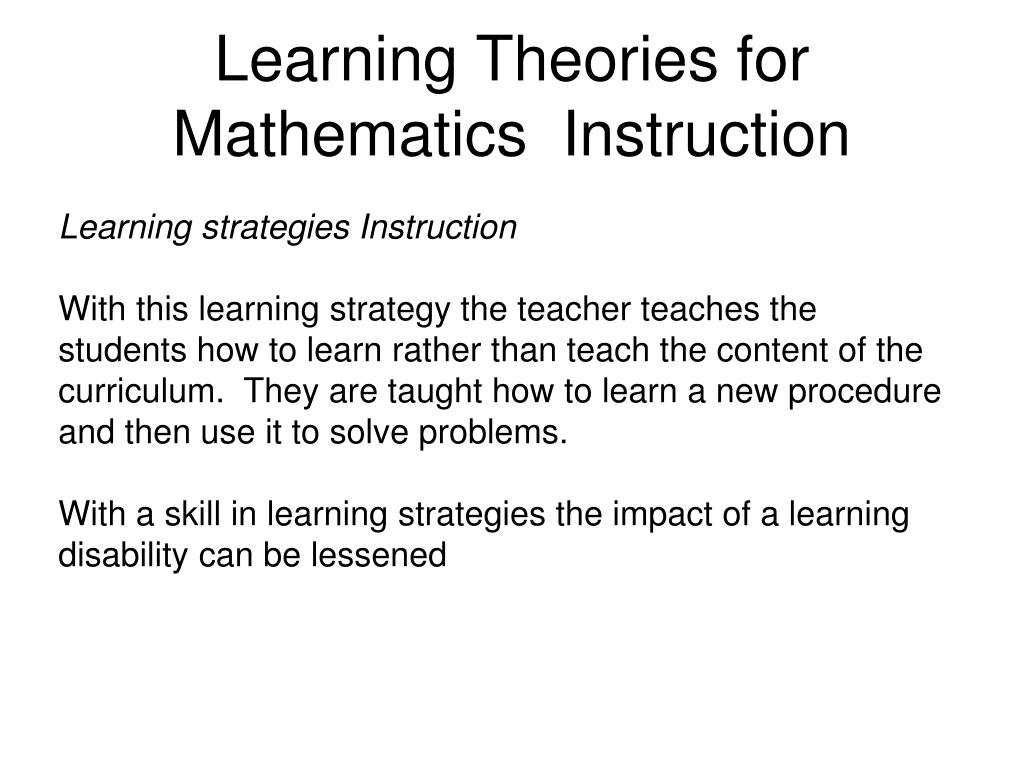 Learning Theories for Mathematics Instruction

Learning strategies Instruction

With this learning strategy the teacher teaches the students how to learn rather than teach the content of the curriculum. They are taught how to learn a new procedure and then use it to solve problems.

With a skill in learning strategies the impact of a learning disability can be lessened